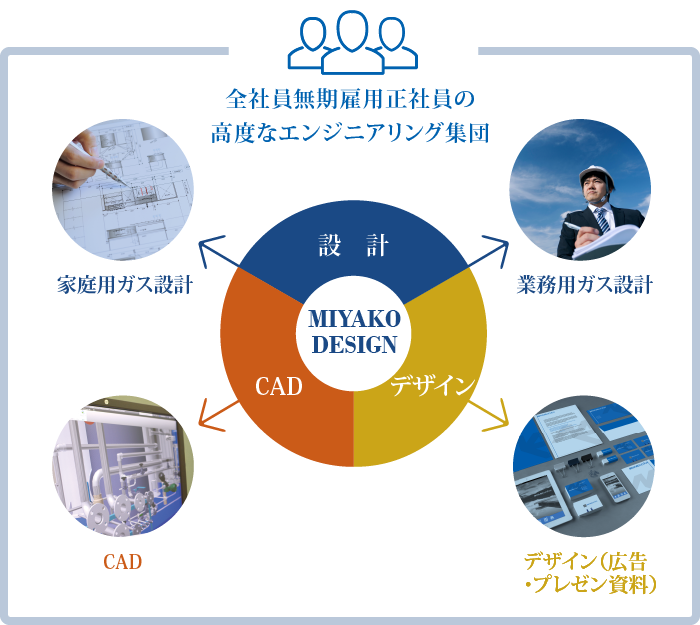 全社員無期雇用正社員の
高度なエンジニアリング集団

家庭用ガス設計

業務用ガス設計

設　計

MIYAKO DESIGN

CAD

デザイン

CAD

デザイン（広告・プレゼン資料）